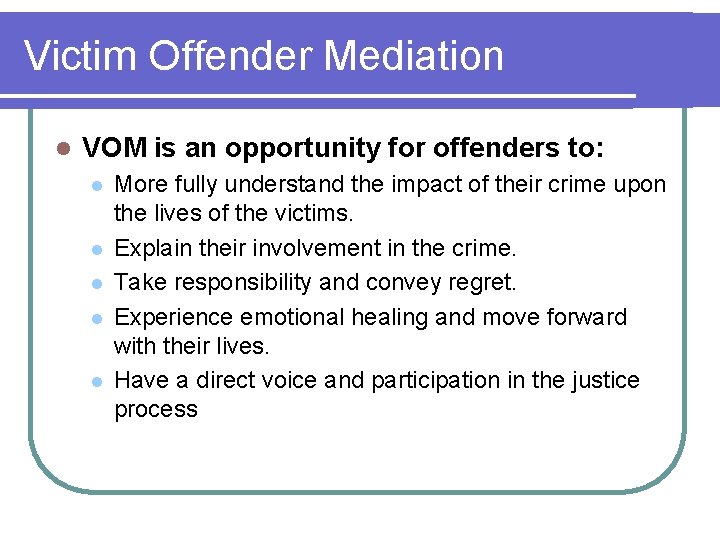 Victim Offender Mediation

- VOM is an opportunity for offenders to:
  - More fully understand the impact of their crime upon the lives of the victims.
  - Explain their involvement in the crime.
  - Take responsibility and convey regret.
  - Experience emotional healing and move forward with their lives.
  - Have a direct voice and participation in the justice process